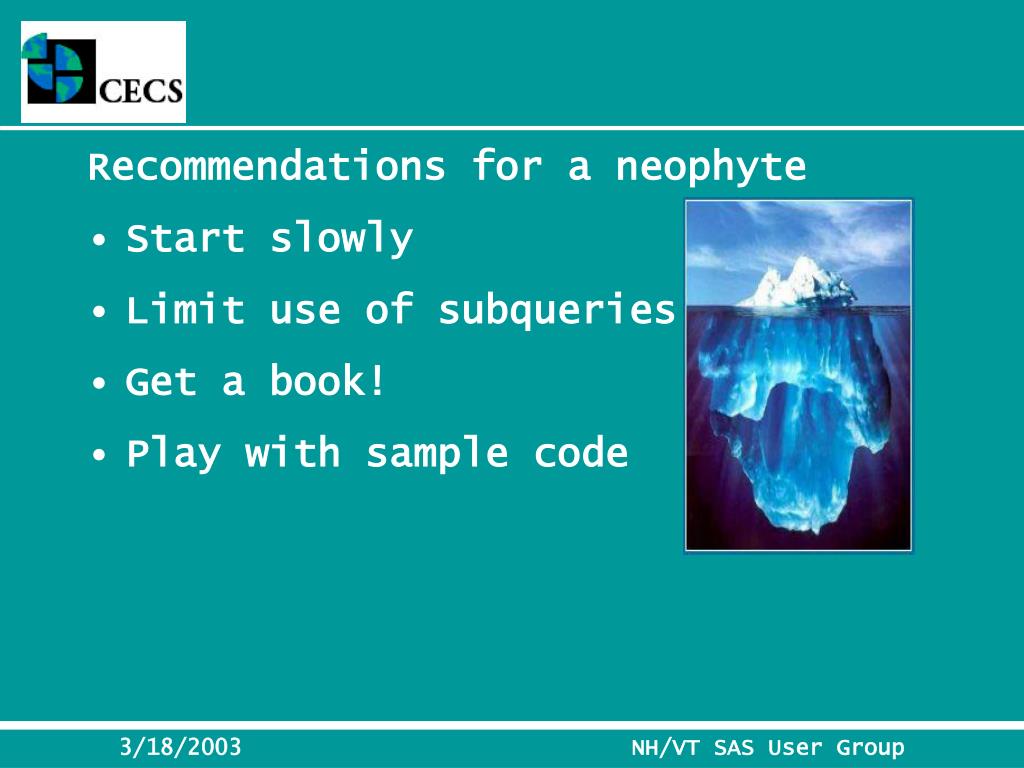 CECS

Recommendations for a neophyte

• Start slowly
• Limit use of subqueries
• Get a book!
• Play with sample code

3/18/2003

NH/VT SAS User Group